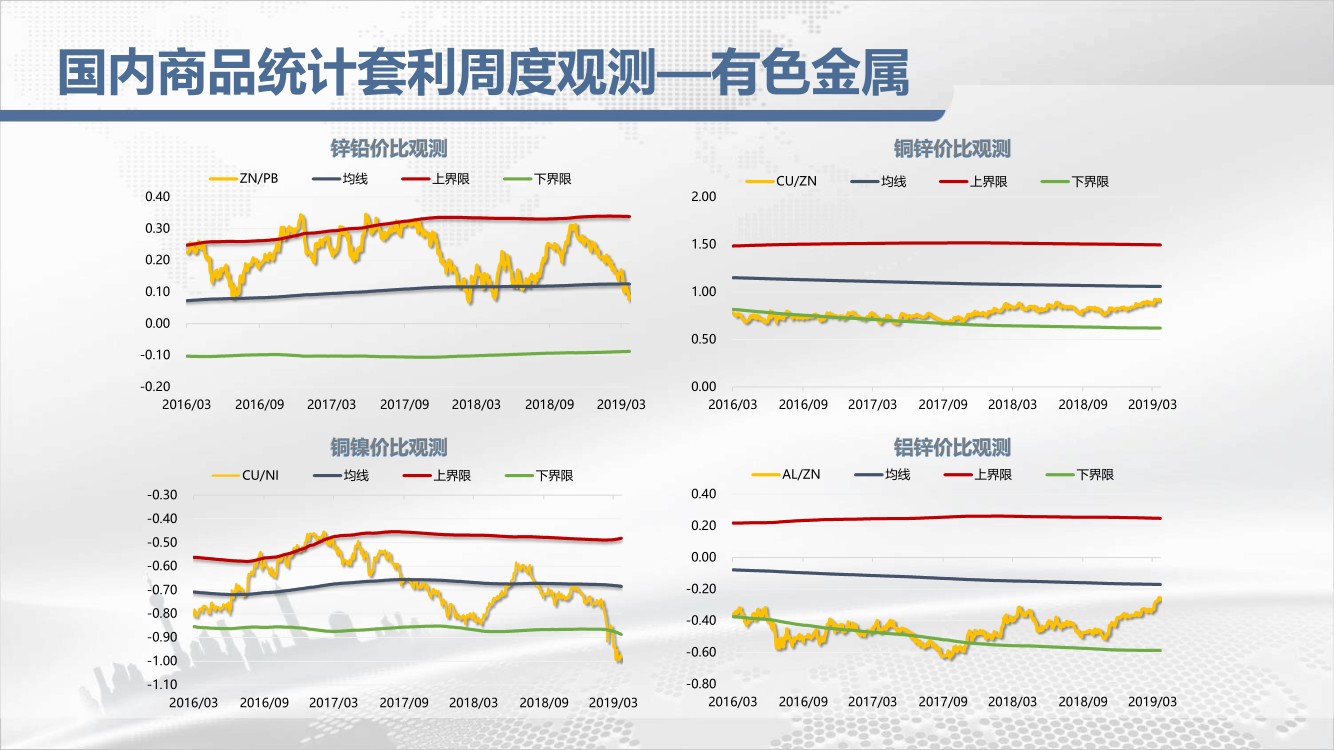 国内商品统计套利周度观测—有色金属

锌铅价比观测

ZN/PB 均线 上界限 下界限

0.40
0.30
0.20
0.10
0.00
-0.10
-0.20

2016/03 2016/09 2017/03 2017/09 2018/03 2018/09 2019/03

铜锌价比观测

CU/ZN 均线 上界限 下界限

2.00
1.50
1.00
0.50
0.00

2016/03 2016/09 2017/03 2017/09 2018/03 2018/09 2019/03

铜镍价比观测

CU/NI 均线 上界限 下界限

-0.30
-0.40
-0.50
-0.60
-0.70
-0.80
-0.90
-1.00
-1.10

2016/03 2016/09 2017/03 2017/09 2018/03 2018/09 2019/03

铝锌价比观测

AL/ZN 均线 上界限 下界限

0.40
0.20
0.00
-0.20
-0.40
-0.60
-0.80

2016/03 2016/09 2017/03 2017/09 2018/03 2018/09 2019/03